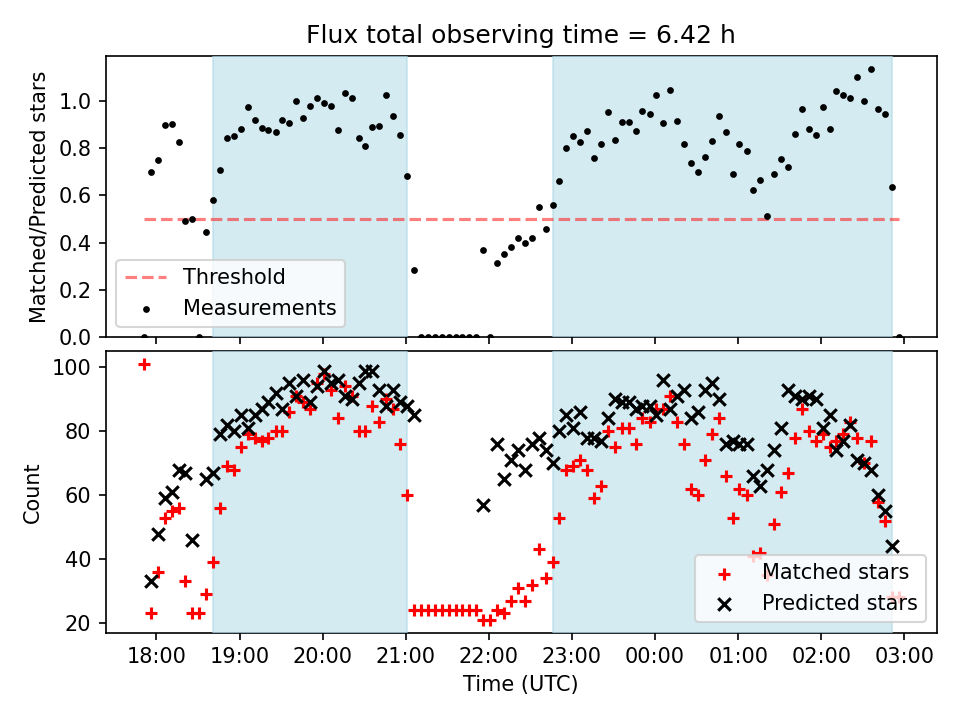 Flux total observing time = 6.42 h

Matched/Predicted stars

1.0
0.8
0.6
0.4
0.2
0.0

Threshold
Measurements

Count

100
80
60
40
20

Matched stars
Predicted stars

18:00 19:00 20:00 21:00 22:00 23:00 00:00 01:00 02:00 03:00

Time (UTC)